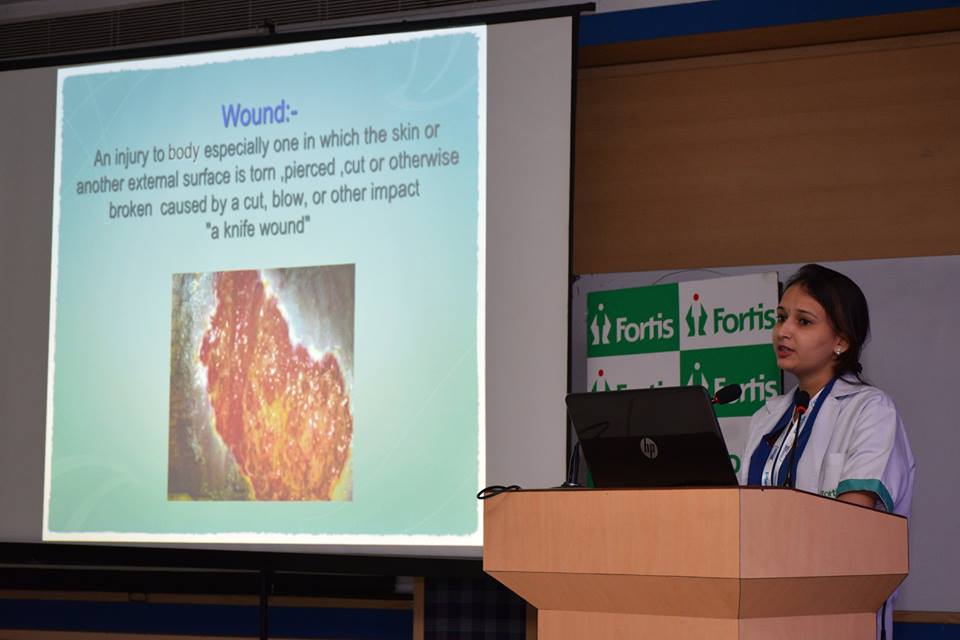 Wound:-
An injury to body especially one in which the skin or another external surface is torn ,pierced ,cut or otherwise broken caused by a cut, blow, or other impact "a knife wound"

Fortis Fortis
Fortis Fortis

hp